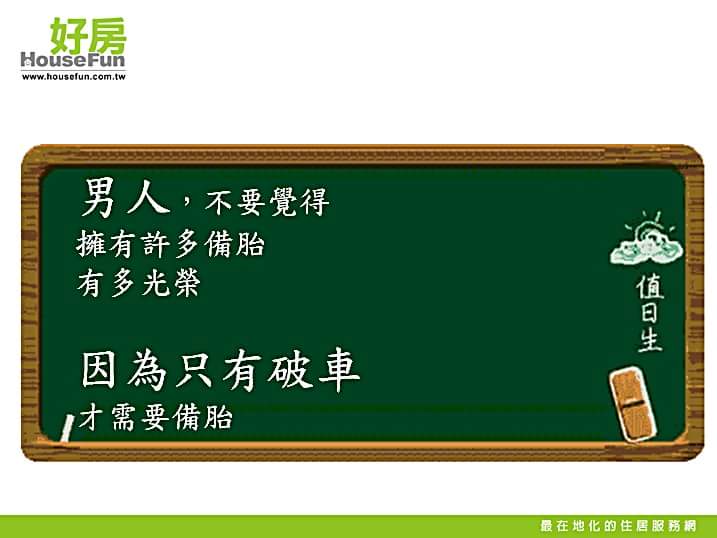 好房
HouseFun
www.housefun.com.tw

男人，不要覺得
擁有許多備胎
有多光榮

因為只有破車
才需要備胎

值日生

最在地化的住居服務網